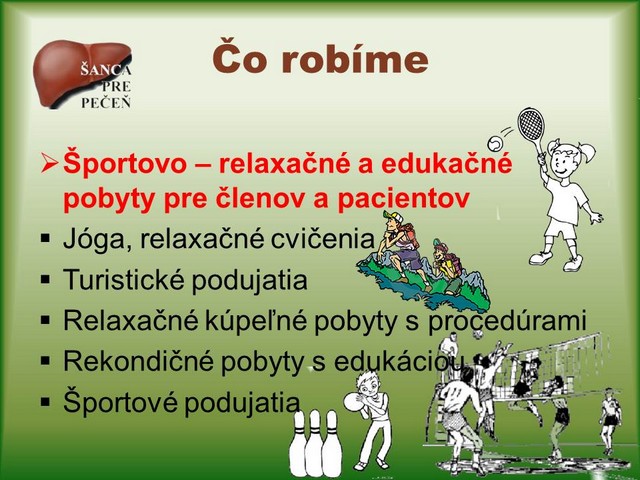 ŠANCA PRE PEČEŇ

Čo robíme

➢ Športovo – relaxačné a edukačné pobyty pre členov a pacientov
▪ Jóga, relaxačné cvičenia
▪ Turistické podujatia
▪ Relaxačné kúpeľné pobyty s procedúrami
▪ Rekondičné pobyty s edukáciou
▪ Športové podujatia